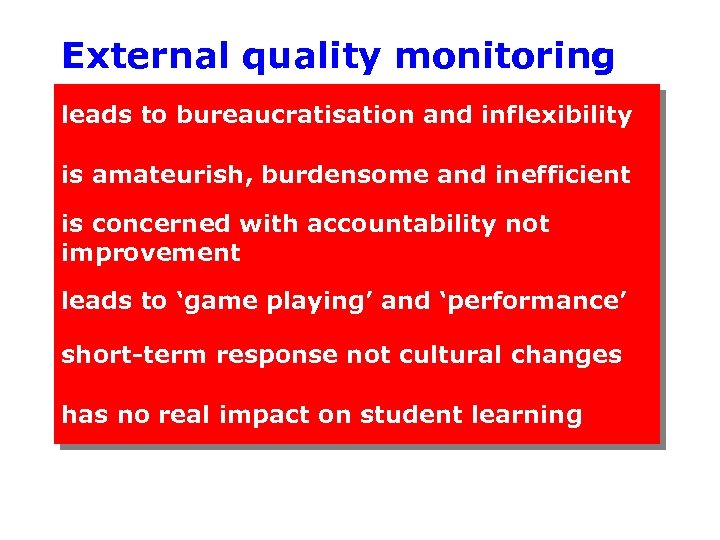 External quality monitoring

leads to bureaucratisation and inflexibility

is amateurish, burdensome and inefficient

is concerned with accountability not improvement

leads to ‘game playing’ and ‘performance’

short-term response not cultural changes

has no real impact on student learning